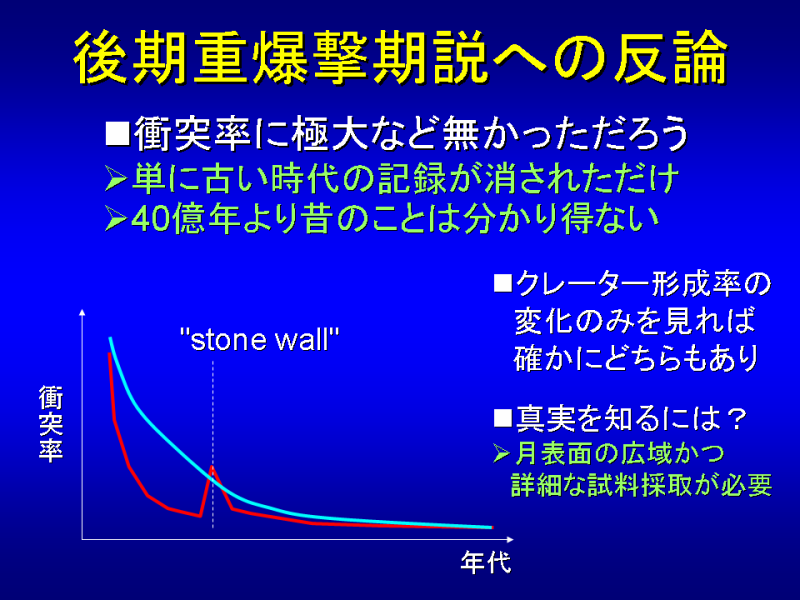 後期重爆撃期説への反論

■衝突率に極大など無かっただろう

➢単に古い時代の記録が消されただけ

➢40億年より昔のことは分かり得ない

"stone wall"

衝突率

年代

■クレーター形成率の変化のみを見れば確かにどちらもあり

■真実を知るには？

➢月表面の広域かつ詳細な試料採取が必要